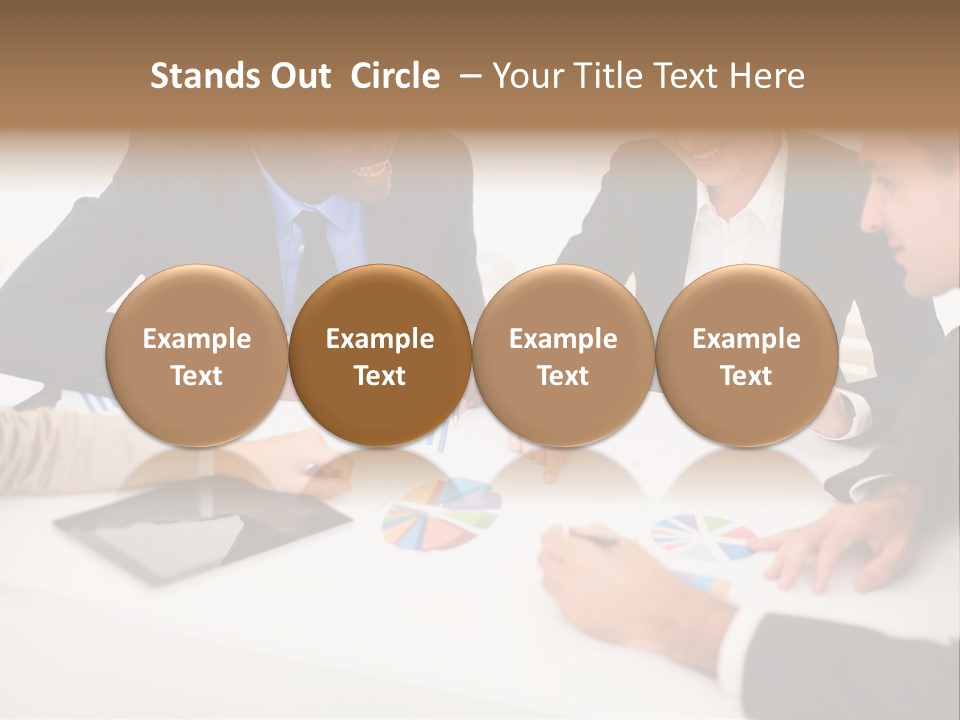 Stands Out Circle – Your Title Text Here

Example Text

Example Text

Example Text

Example Text